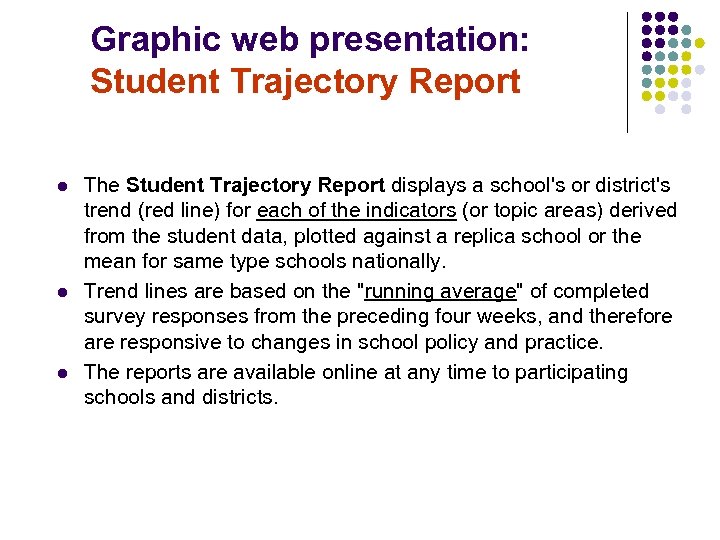 Graphic web presentation:
Student Trajectory Report

- The Student Trajectory Report displays a school's or district's trend (red line) for each of the indicators (or topic areas) derived from the student data, plotted against a replica school or the mean for same type schools nationally.
- Trend lines are based on the "running average" of completed survey responses from the preceding four weeks, and therefore are responsive to changes in school policy and practice.
- The reports are available online at any time to participating schools and districts.